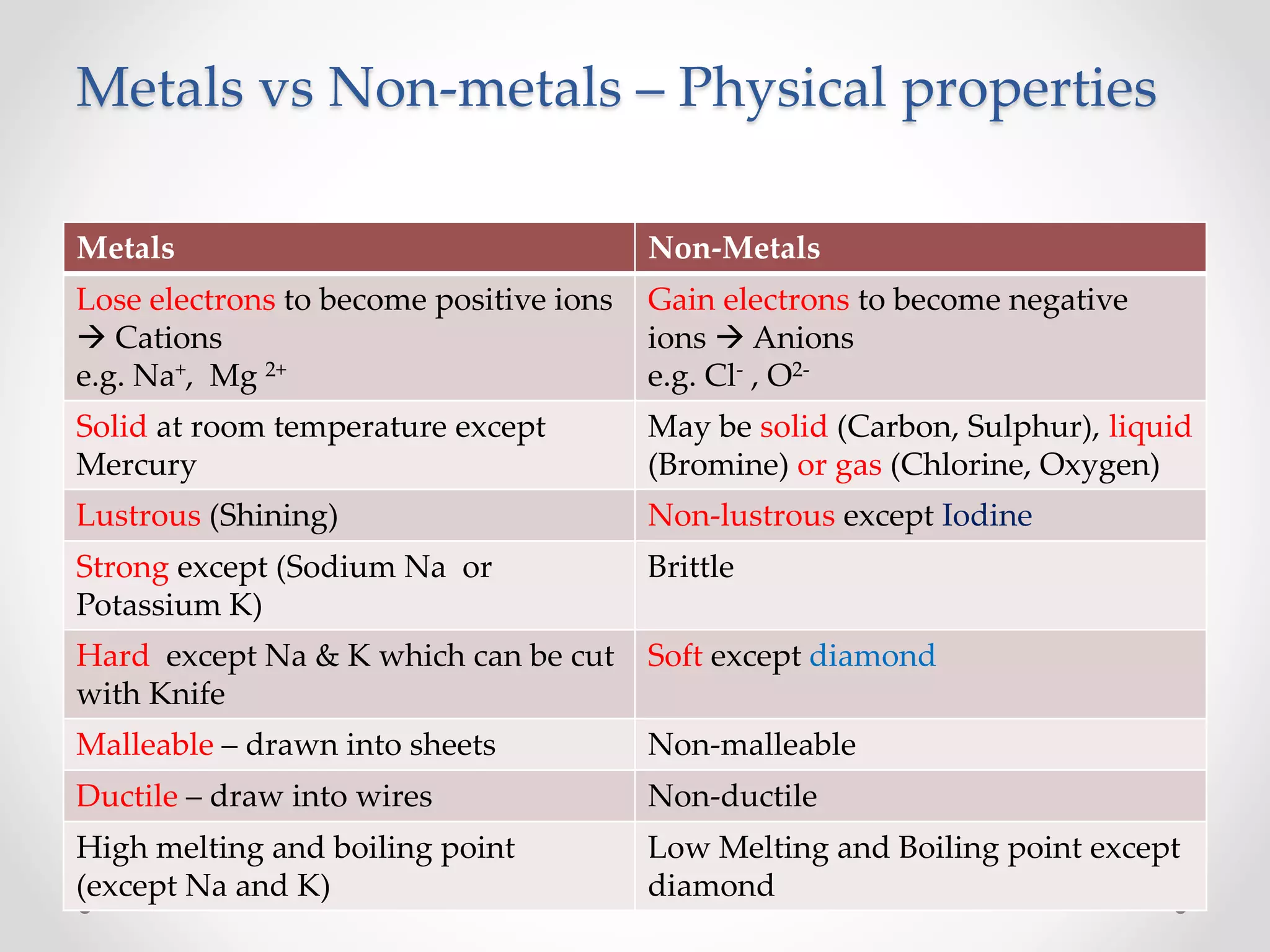 Metals vs Non-metals – Physical properties

| Metals | Non-Metals |
|---|---|
| Lose electrons to become positive ions → Cations e.g. $Na^+$, $Mg^{2+}$ | Gain electrons to become negative ions → Anions e.g. $Cl^-$ , $O^{2-}$ |
| Solid at room temperature except Mercury | May be solid (Carbon, Sulphur), liquid (Bromine) or gas (Chlorine, Oxygen) |
| Lustrous (Shining) | Non-lustrous except Iodine |
| Strong except (Sodium Na or Potassium K) | Brittle |
| Hard except Na & K which can be cut with Knife | Soft except diamond |
| Malleable – drawn into sheets | Non-malleable |
| Ductile – draw into wires | Non-ductile |
| High melting and boiling point (except Na and K) | Low Melting and Boiling point except diamond |